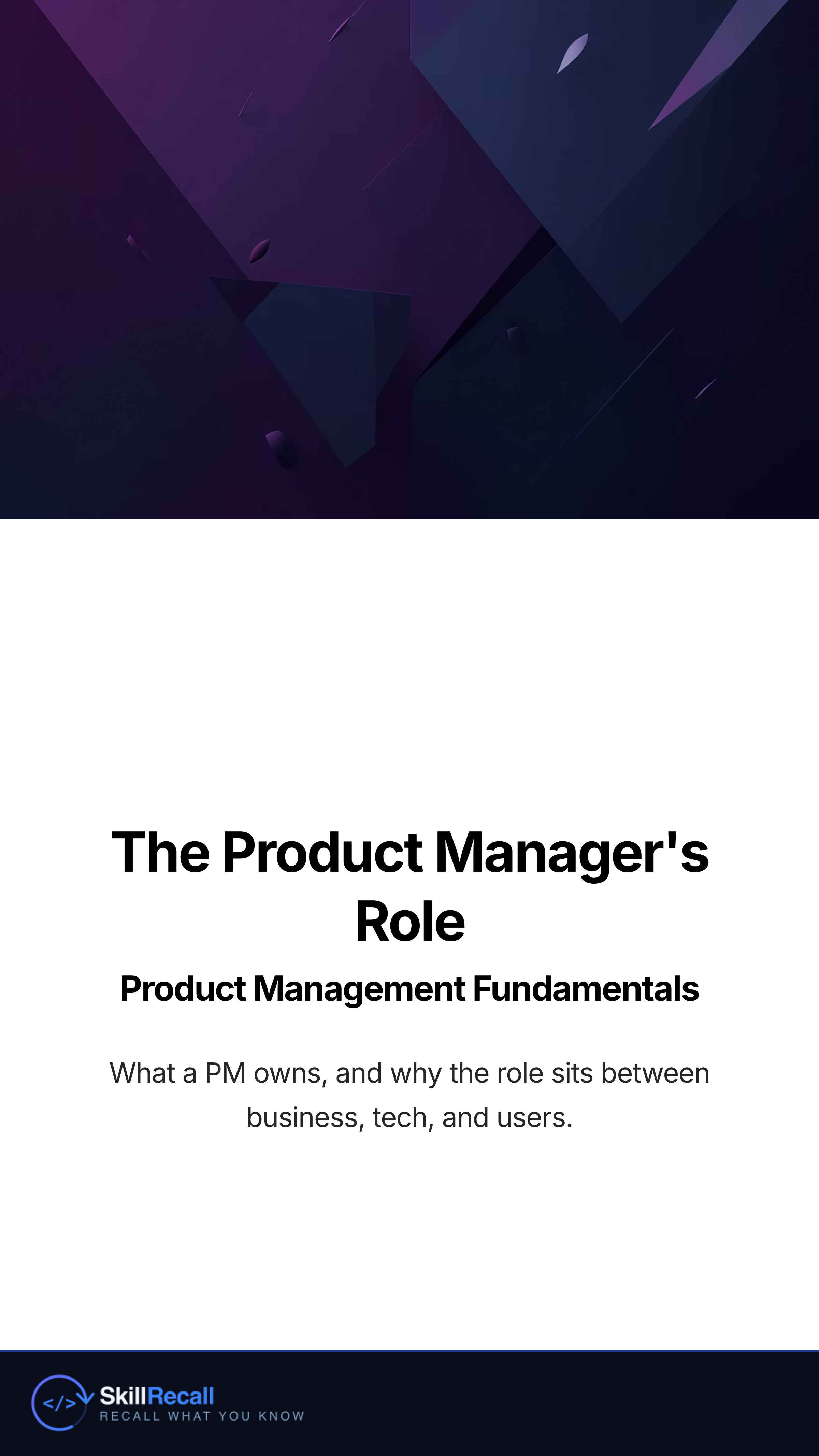 The Product Manager's Role

Product Management Fundamentals

What a PM owns, and why the role sits between business, tech, and users.

</> SkillRecall
RECALL WHAT YOU KNOW